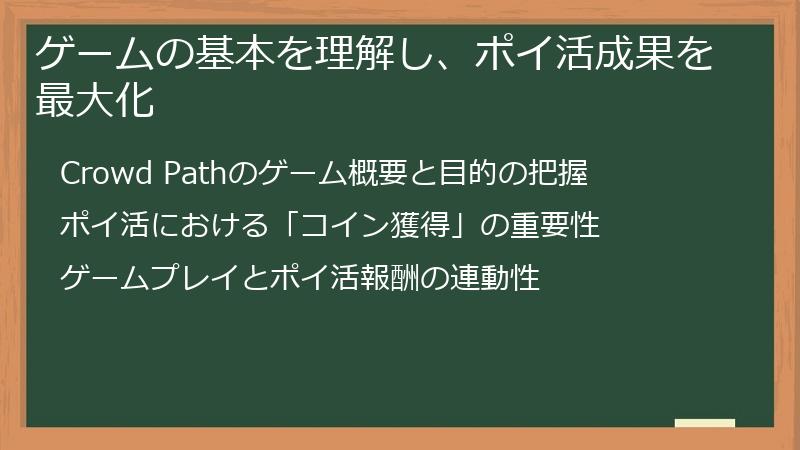 ゲームの基本を理解し、ポイ活成果を最大化

Crowd Pathのゲーム概要と目的の把握

ポイ活における「コイン獲得」の重要性

ゲームプレイとポイ活報酬の連動性